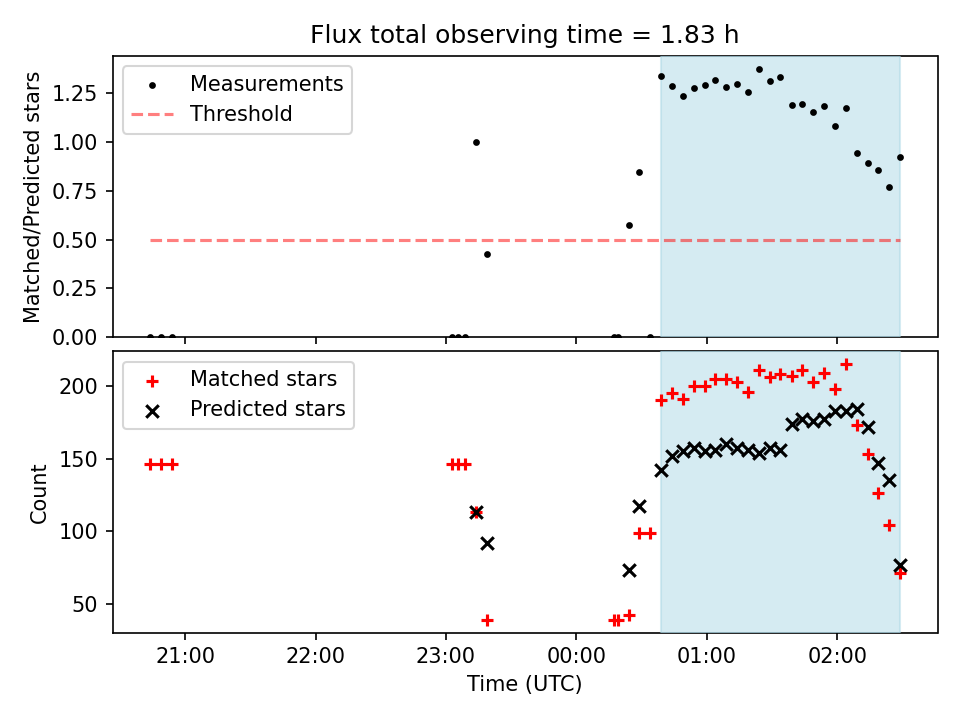 Flux total observing time = 1.83 h

Measurements
Threshold

Matched/Predicted stars

1.25
1.00
0.75
0.50
0.25
0.00

Matched stars
Predicted stars

Count

200
150
100
50

21:00
22:00
23:00
00:00
01:00
02:00

Time (UTC)